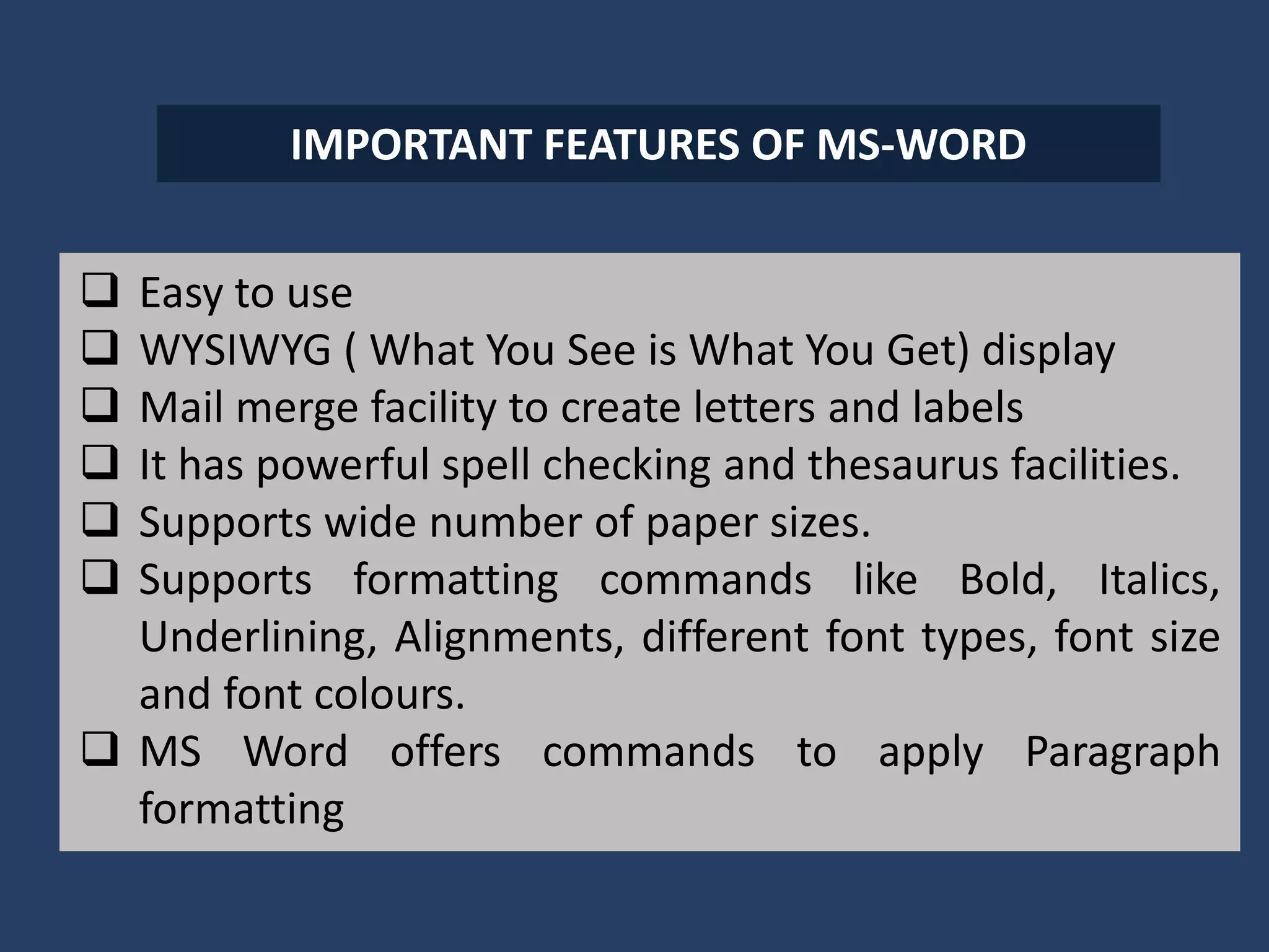 IMPORTANT FEATURES OF MS-WORD

❑ Easy to use
❑ WYSIWYG ( What You See is What You Get) display
❑ Mail merge facility to create letters and labels
❑ It has powerful spell checking and thesaurus facilities.
❑ Supports wide number of paper sizes.
❑ Supports formatting commands like Bold, Italics, Underlining, Alignments, different font types, font size and font colours.
❑ MS Word offers commands to apply Paragraph formatting